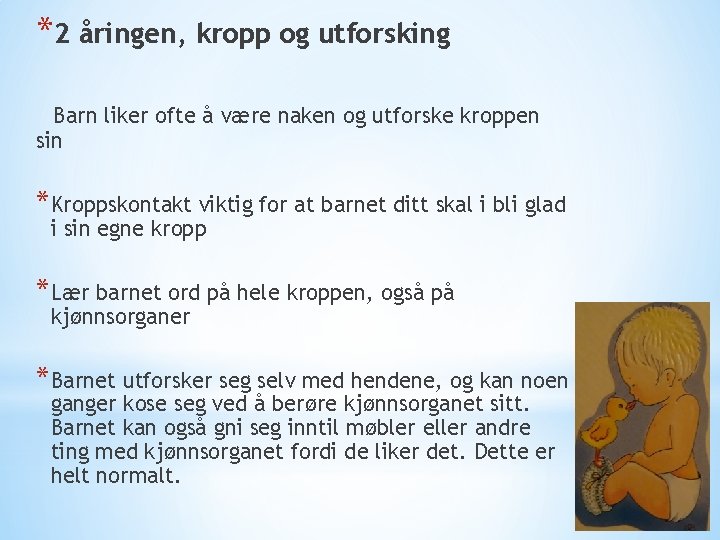 *2 åringen, kropp og utforsking

Barn liker ofte å være naken og utforske kroppen sin

*Kroppskontakt viktig for at barnet ditt skal i bli glad i sin egne kropp

*Lær barnet ord på hele kroppen, også på kjønnsorganer

*Barnet utforsker seg selv med hendene, og kan noen ganger kose seg ved å berøre kjønnsorganet sitt. Barnet kan også gni seg inntil møbler eller andre ting med kjønnsorganet fordi de liker det. Dette er helt normalt.